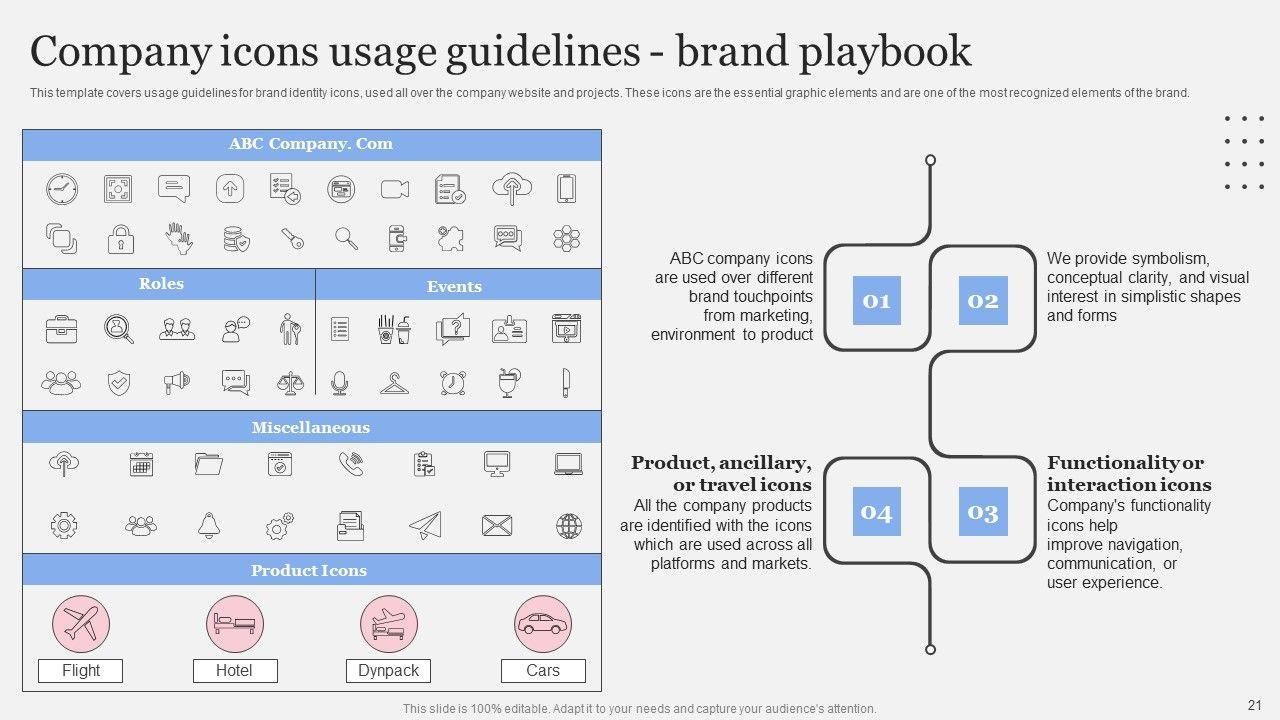 Company icons usage guidelines - brand playbook

This template covers usage guidelines for brand identity icons, used all over the company website and projects. These icons are the essential graphic elements and are one of the most recognized elements of the brand.

ABC Company. Com

Roles

Events

Miscellaneous

Product Icons

Flight

Hotel

Dynpack

Cars

ABC company icons are used over different brand touchpoints from marketing, environment to product

01

02

We provide symbolism, conceptual clarity, and visual interest in simplistic shapes and forms

Product, ancillary, or travel icons
All the company products are identified with the icons which are used across all platforms and markets.

04

03

Functionality or interaction icons
Company's functionality icons help improve navigation, communication, or user experience.

This slide is 100% editable. Adapt it to your needs and capture your audience's attention.

21